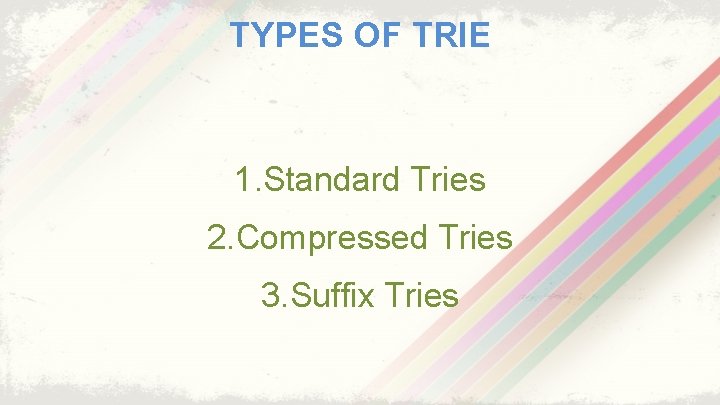 TYPES OF TRIE

1.Standard Tries
2.Compressed Tries
3.Suffix Tries